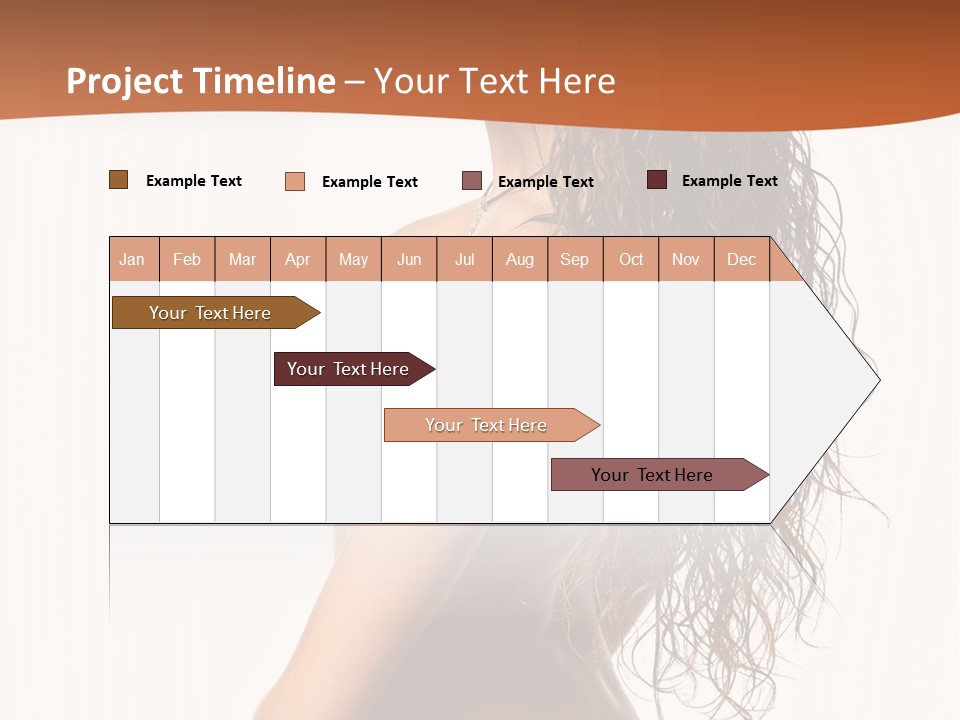 Project Timeline – Your Text Here

Example Text
Example Text
Example Text
Example Text

| Jan | Feb | Mar | Apr | May | Jun | Jul | Aug | Sep | Oct | Nov | Dec |
|---|---|---|---|---|---|---|---|---|---|---|---|

Your Text Here

Your Text Here

Your Text Here

Your Text Here